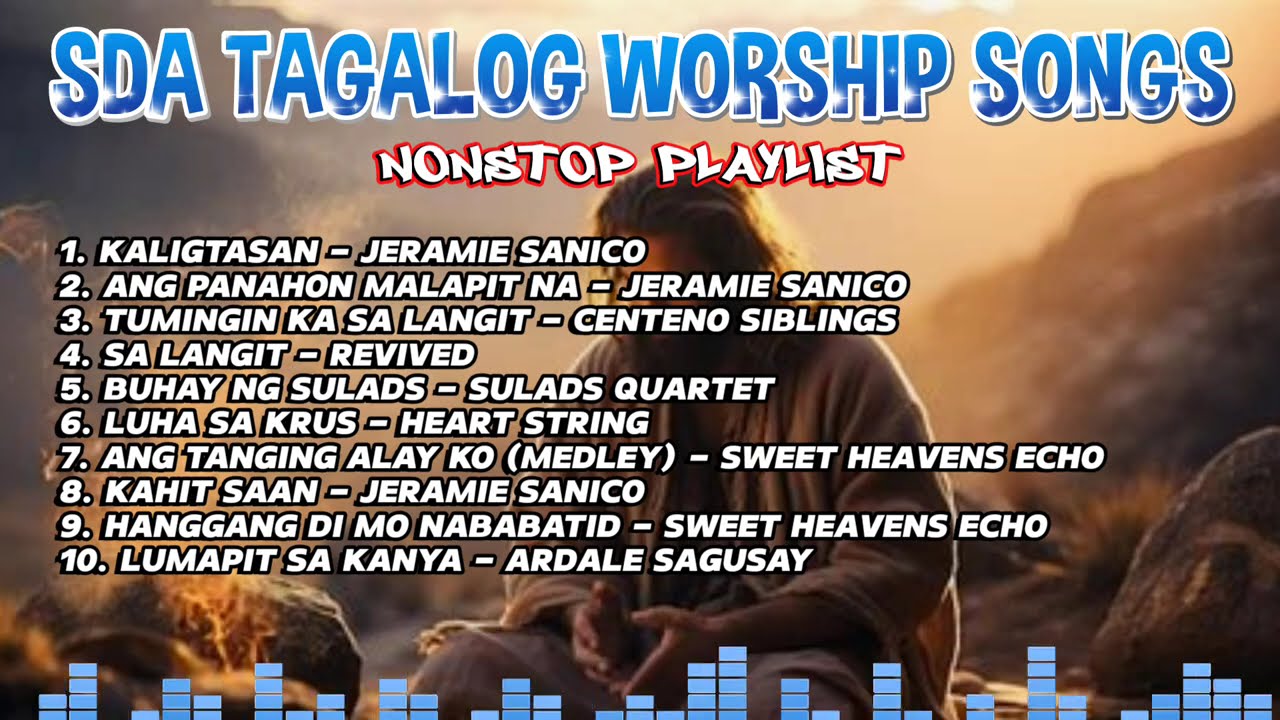 SDA TAGALOG WORSHIP SONGS

NONSTOP PLAYLIST

1. KALIGTASAN – JERAMIE SANICO
2. ANG PANAHON MALAPIT NA – JERAMIE SANICO
3. TUMINGIN KA SA LANGIT – CENTENO SIBLINGS
4. SA LANGIT – REVIVED
5. BUHAY NG SULADS – SULADS QUARTET
6. LUHA SA KRUS – HEART STRING
7. ANG TANGING ALAY KO (MEDLEY) – SWEET HEAVENS ECHO
8. KAHIT SAAN – JERAMIE SANICO
9. HANGGANG DI MO NABABATID – SWEET HEAVENS ECHO
10. LUMAPIT SA KANYA – ARDALE SAGUSAY